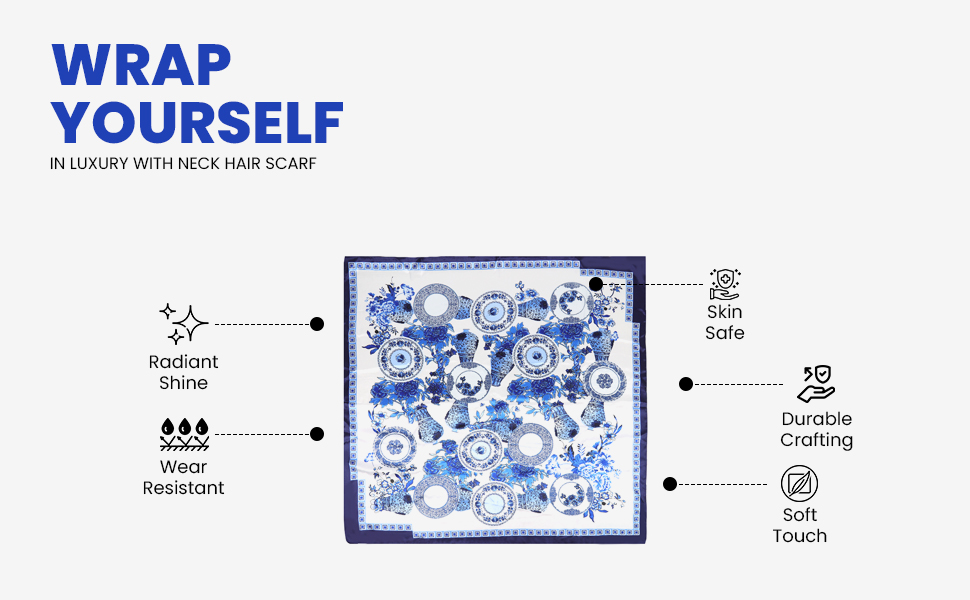 WRAP YOURSELF

IN LUXURY WITH NECK HAIR SCARF

Radiant
Shine

Wear
Resistant

Skin
Safe

Durable
Crafting

Soft
Touch